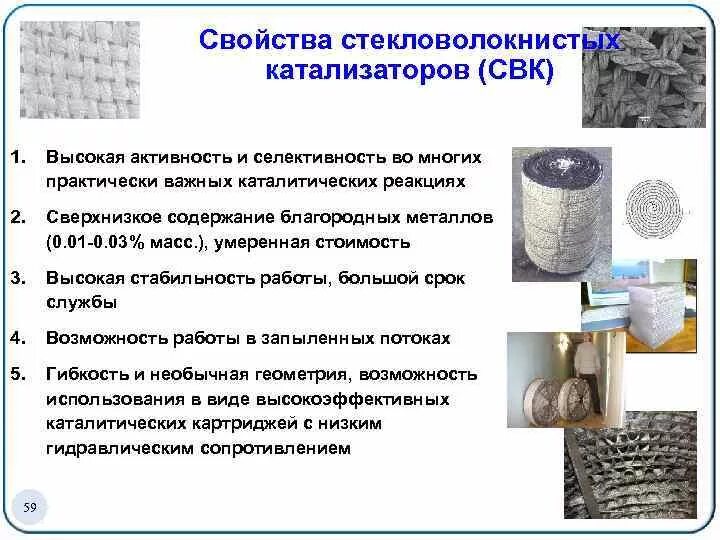 Свойства стекловолокнистых катализаторов (СВК)

1. Высокая активность и селективность во многих практически важных каталитических реакциях

2. Сверхнизкое содержание благородных металлов (0.01-0.03% масс.), умеренная стоимость

3. Высокая стабильность работы, большой срок службы

4. Возможность работы в запыленных потоках

5. Гибкость и необычная геометрия, возможность использования в виде высокоэффективных каталитических картриджей с низким гидравлическим сопротивлением

59